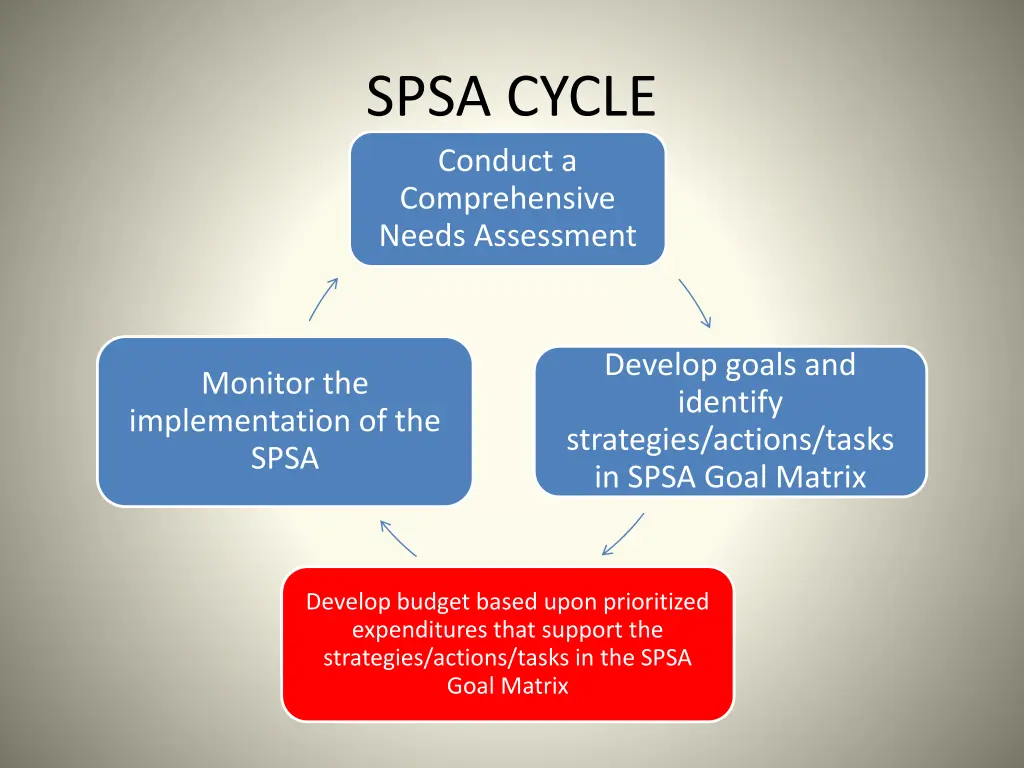 SPSA CYCLE

Conduct a Comprehensive Needs Assessment

Develop goals and identify strategies/actions/tasks in SPSA Goal Matrix

Develop budget based upon prioritized expenditures that support the strategies/actions/tasks in the SPSA Goal Matrix

Monitor the implementation of the SPSA